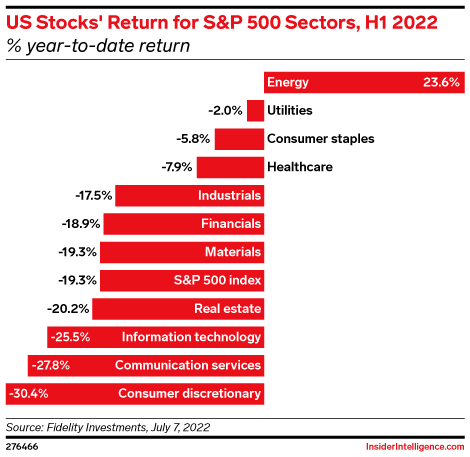 US Stocks' Return for S&P 500 Sectors, H1 2022
% year-to-date return

Energy 23.6%
-2.0% Utilities
-5.8% Consumer staples
-7.9% Healthcare
-17.5% Industrials
-18.9% Financials
-19.3% Materials
-19.3% S&P 500 index
-20.2% Real estate
-25.5% Information technology
-27.8% Communication services
-30.4% Consumer discretionary

Source: Fidelity Investments, July 7, 2022
276466
InsiderIntelligence.com